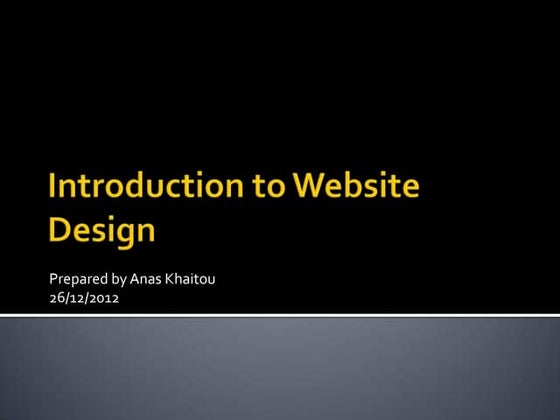 Introduction to Website Design

Prepared by Anas Khaitou
26/12/2012